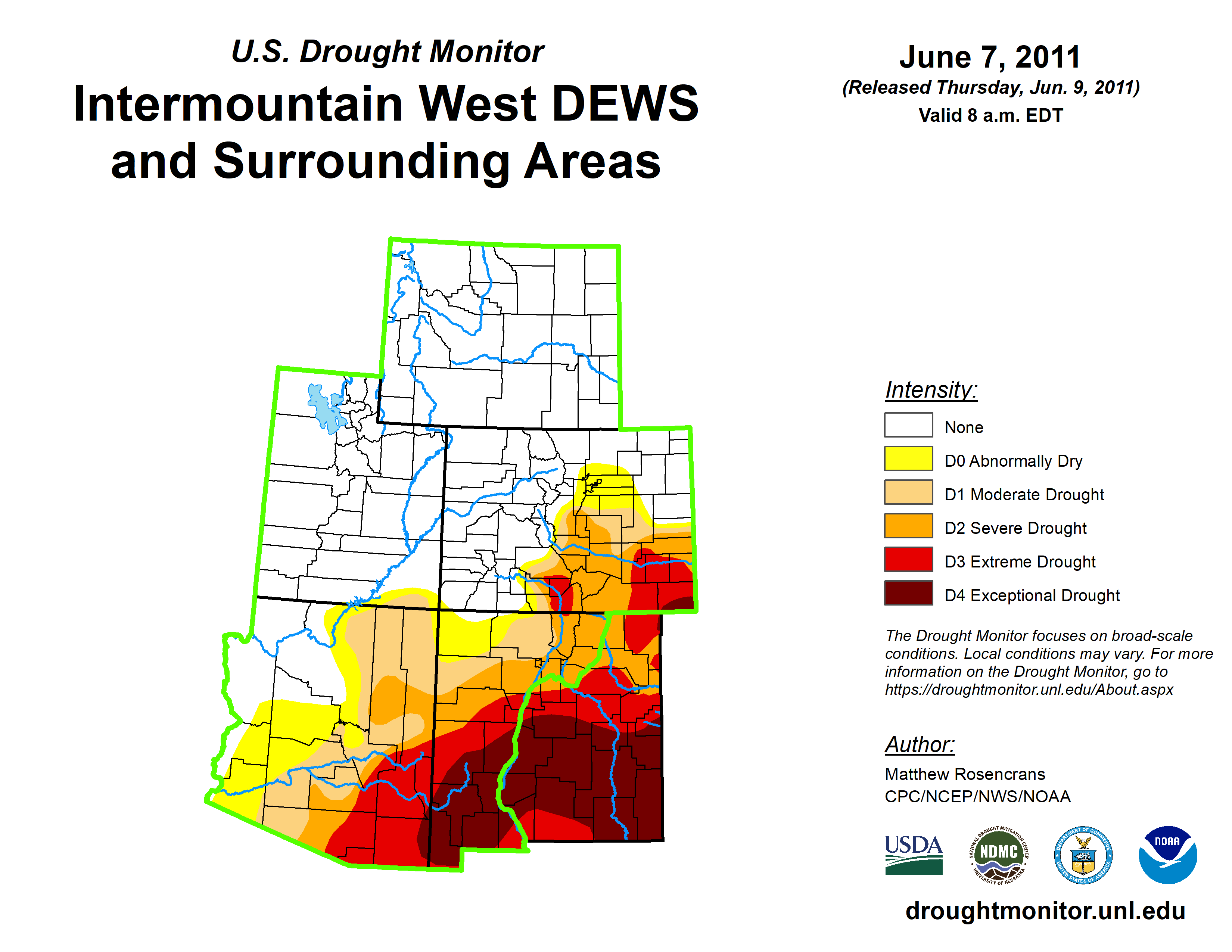 U.S. Drought Monitor
Intermountain West DEWS and Surrounding Areas

June 7, 2011
(Released Thursday, Jun. 9, 2011)
Valid 8 a.m. EDT

Intensity:
None
D0 Abnormally Dry
D1 Moderate Drought
D2 Severe Drought
D3 Extreme Drought
D4 Exceptional Drought

The Drought Monitor focuses on broad-scale conditions. Local conditions may vary. For more information on the Drought Monitor, go to https://droughtmonitor.unl.edu/About.aspx

Author:
Matthew Rosencrans
CPC/NCEP/NWS/NOAA

USDA
NATIONAL DROUGHT MITIGATION CENTER NDMC UNIVERSITY OF NEBRASKA
DEPARTMENT OF COMMERCE UNITED STATES OF AMERICA
NOAA

droughtmonitor.unl.edu